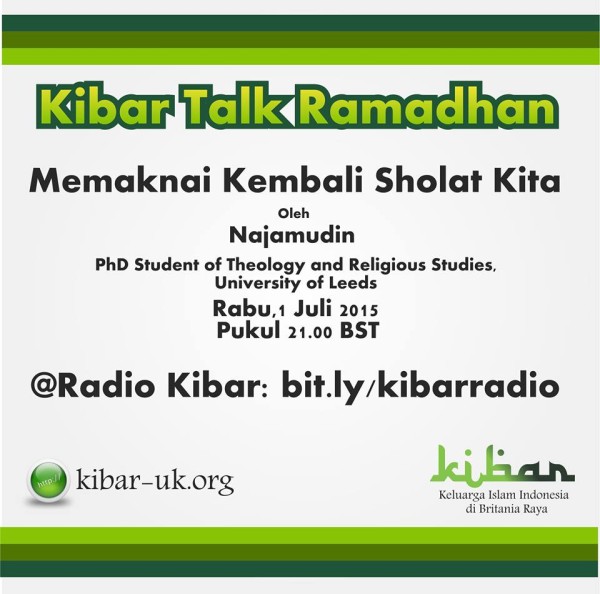 Kibar Talk Ramadhan

Memaknai Kembali Sholat Kita

Oleh

Najamudin

PhD Student of Theology and Religious Studies, University of Leeds

Rabu,1 Juli 2015
Pukul 21.00 BST

@Radio Kibar: bit.ly/kibarradio

http://

kibar-uk.org

kibar

Keluarga Islam Indonesia di Britania Raya